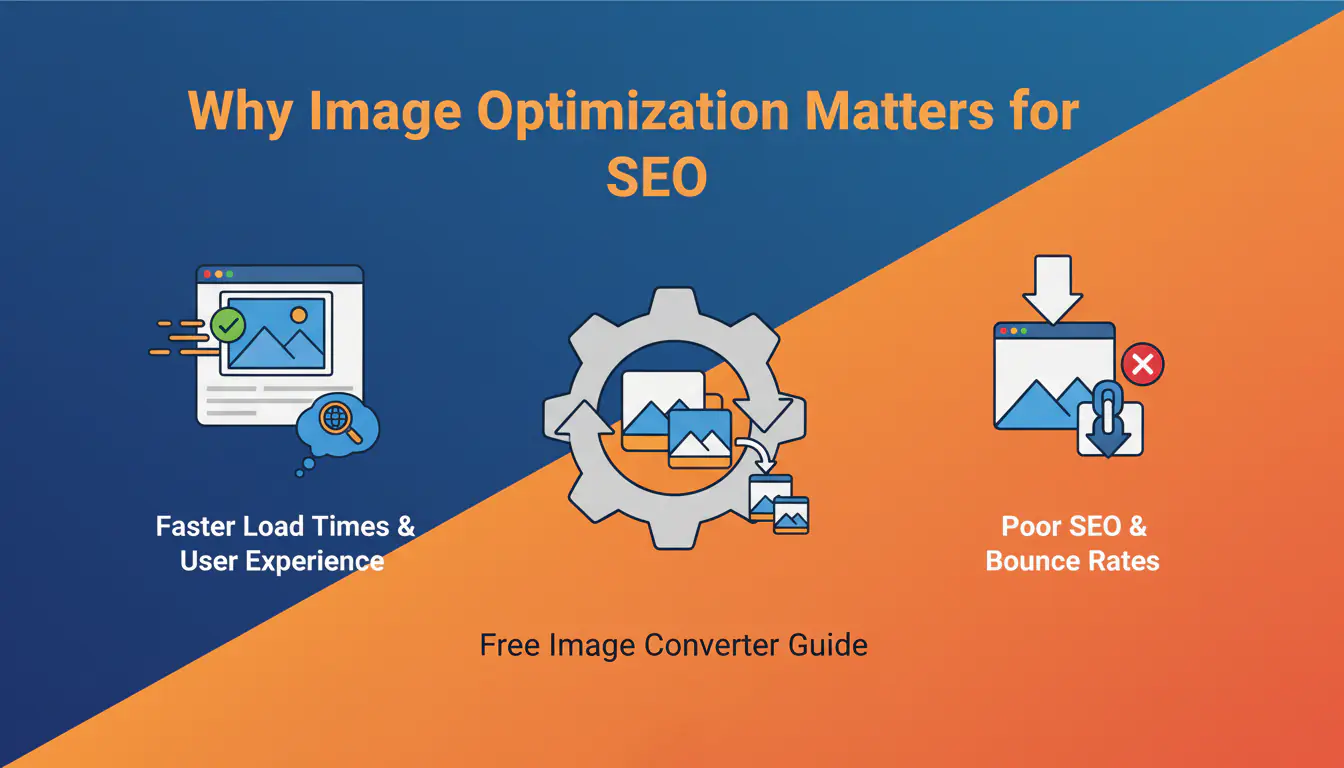 Why Image Optimization Matters for SEO

Faster Load Times & User Experience

Poor SEO & Bounce Rates

Free Image Converter Guide